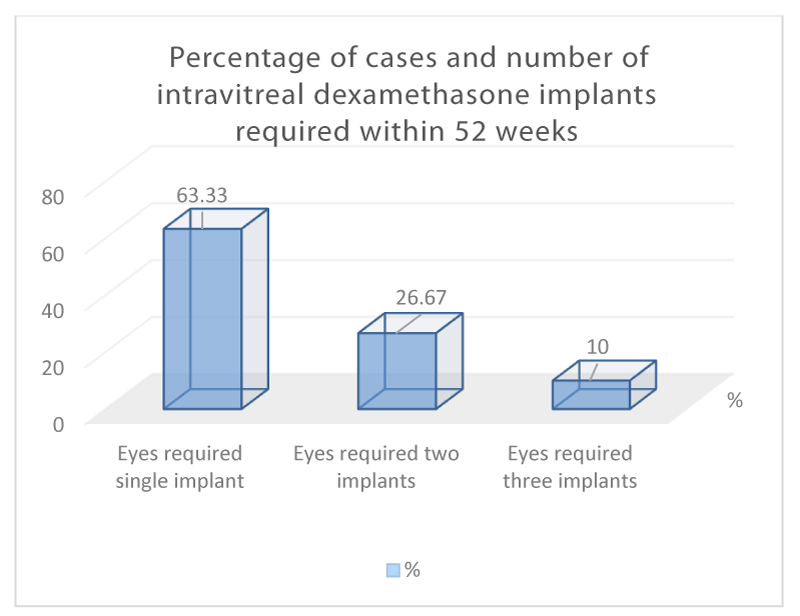 Percentage of cases and number of intravitreal dexamethasone implants required within 52 weeks

80
60
40
20
0

63.33
26.67
10

%

Eyes required single implant
Eyes required two implants
Eyes required three implants

%